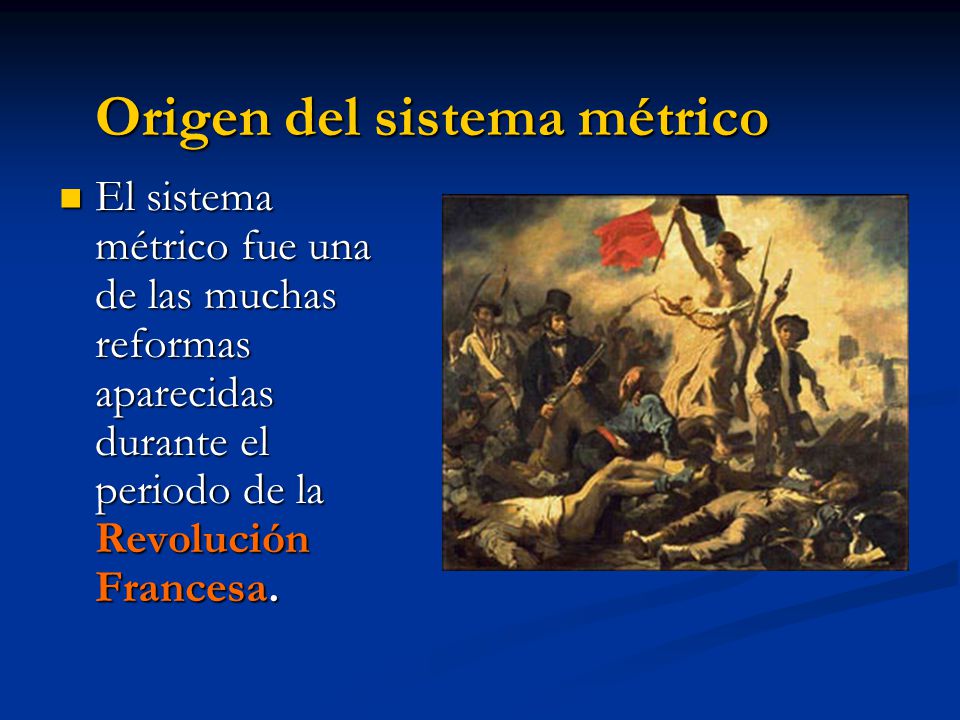 Origen del sistema métrico

El sistema métrico fue una de las muchas reformas aparecidas durante el periodo de la Revolución Francesa.